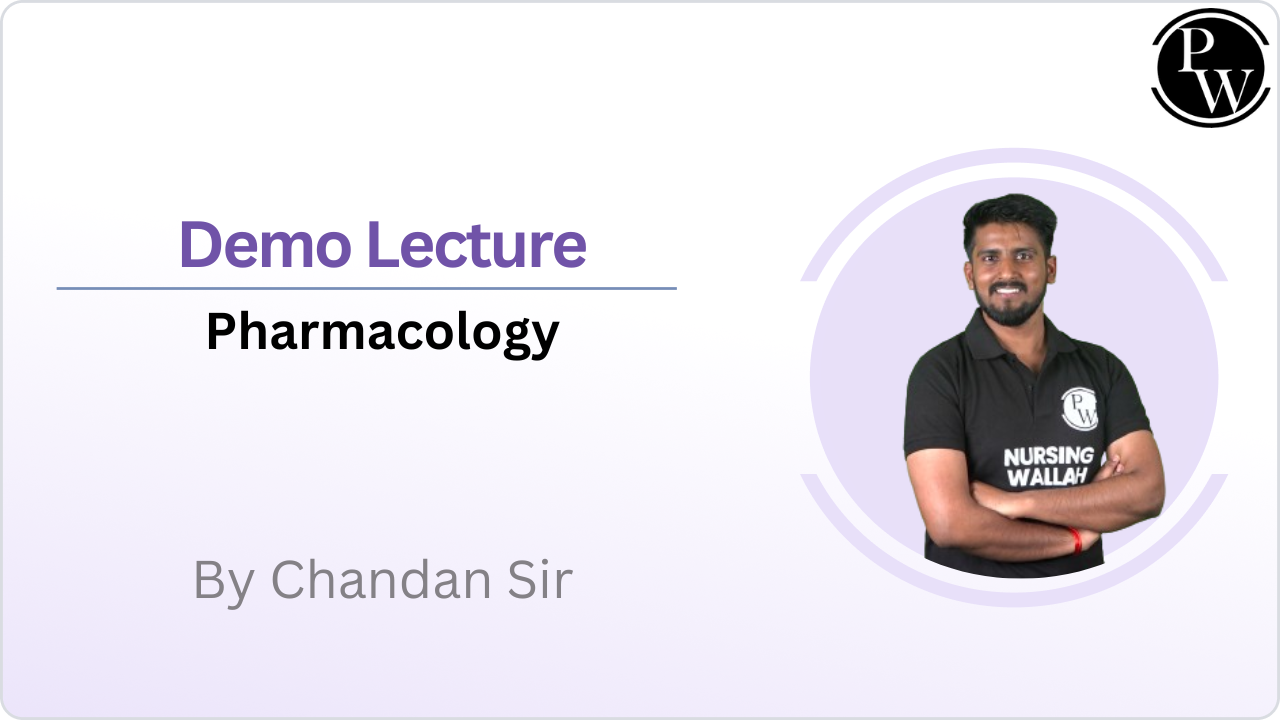 PW

Demo Lecture

Pharmacology

By Chandan Sir

PW

NURSING WALLAH